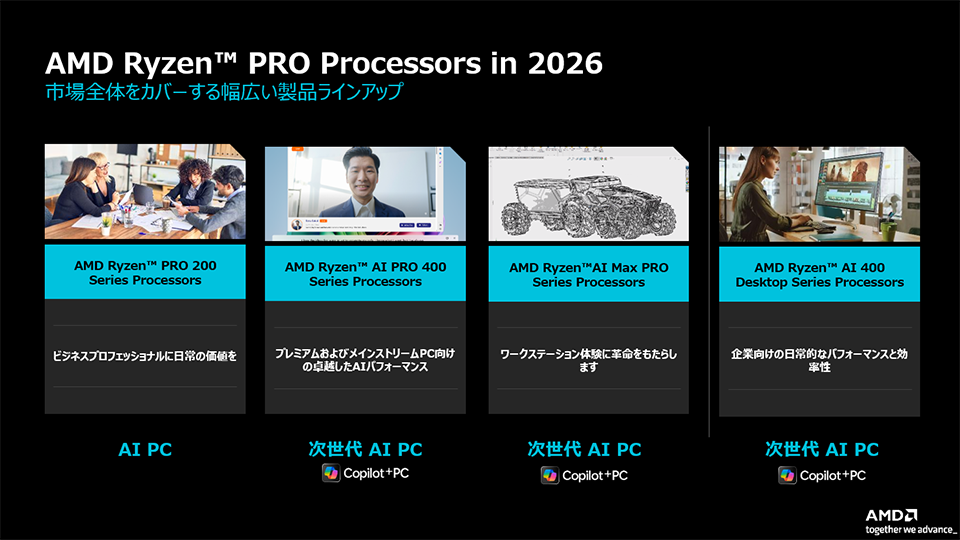 AMD Ryzen™ PRO Processors in 2026
市場全体をカバーする幅広い製品ラインアップ

AMD Ryzen™ PRO 200 Series Processors

ビジネスプロフェッショナルに日常の価値を

AI PC

AMD Ryzen™ AI PRO 400 Series Processors

プレミアムおよびメインストリームPC向けの卓越したAIパフォーマンス

次世代 AI PC

Copilot+PC

AMD Ryzen™AI Max PRO Series Processors

ワークステーション体験に革命をもたらします

次世代 AI PC

Copilot+PC

AMD Ryzen™ AI 400 Desktop Series Processors

企業向けの日常的なパフォーマンスと効率性

次世代 AI PC

Copilot+PC

AMD
together we advance_